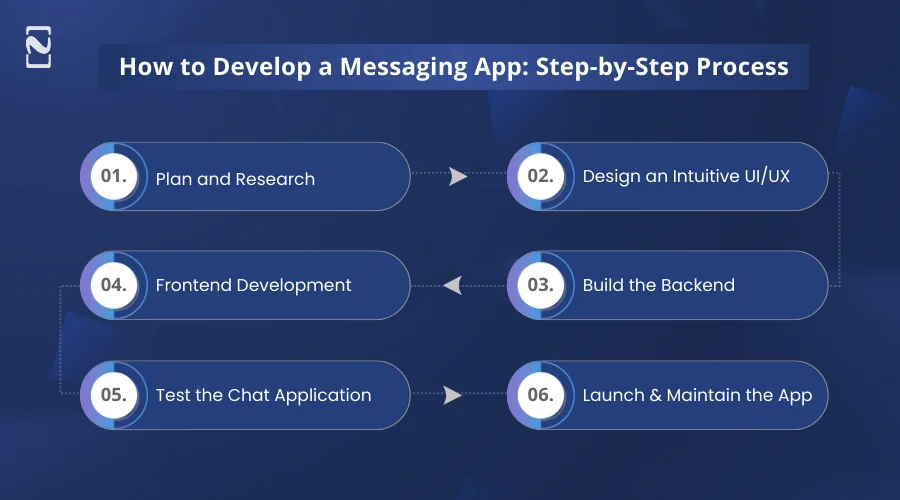 How to Develop a Messaging App: Step-by-Step Process

01. Plan and Research

02. Design an Intuitive UI/UX

03. Build the Backend

04. Frontend Development

05. Test the Chat Application

06. Launch & Maintain the App